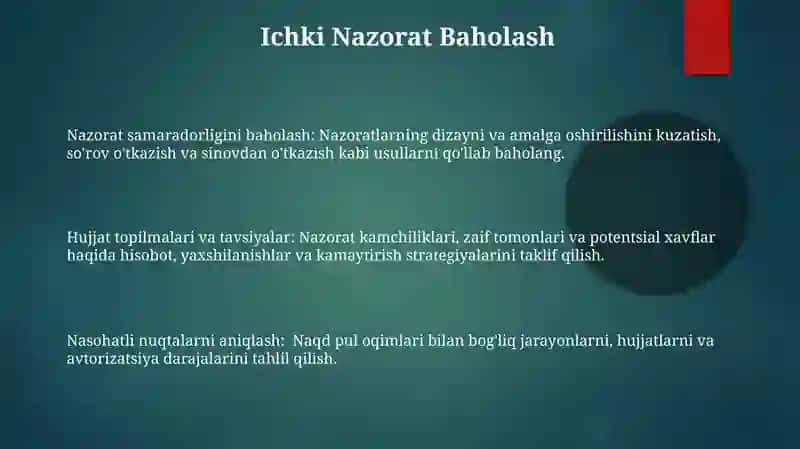 Ichki Nazorat Baholash

Nazorat samaradorligini baholash: Nazoratlarning dizayni va amalga oshirilishini kuzatish, so'rov o'tkazish va sinovdan o'tkazish kabi usullarni qo'llab baholang.

Hujjat topilmalari va tavsiyalar: Nazorat kamchiliklari, zaif tomonlari va potentsial xavflar haqida hisobot, yaxshilanishlar va kamaytirish strategiyalarini taklif qilish.

Nasohatli nuqtalarni aniqlash: Naqd pul oqimlari bilan bog'liq jarayonlarni, hujjatlarni va avtorizatsiya darajalarini tahlil qilish.